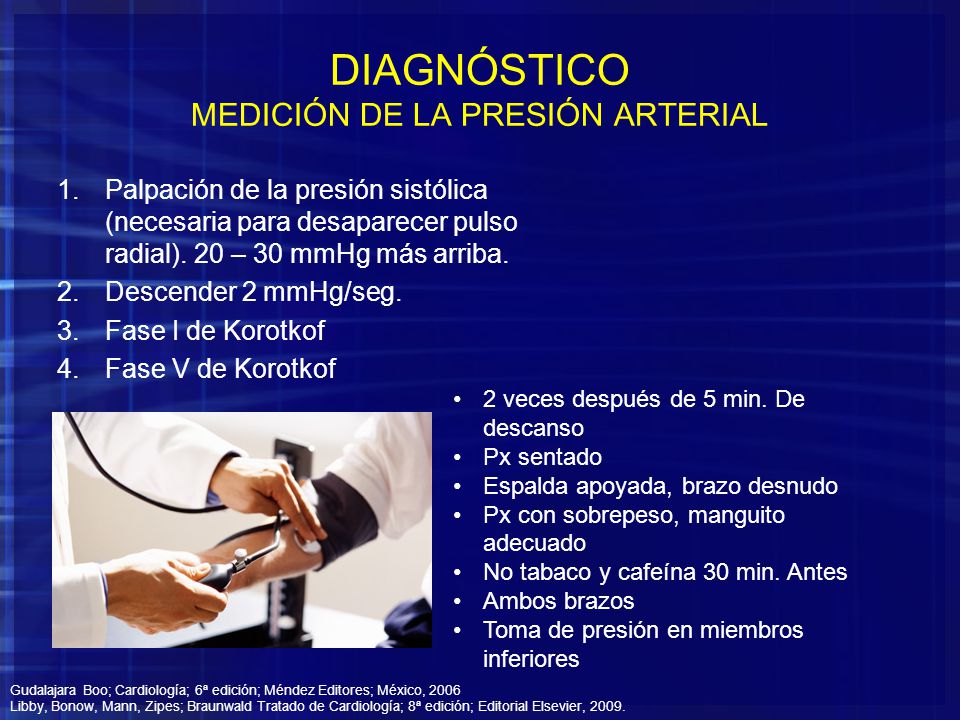 DIAGNÓSTICO
MEDICIÓN DE LA PRESIÓN ARTERIAL

1. Palpación de la presión sistólica (necesaria para desaparecer pulso radial). 20 – 30 mmHg más arriba.
2. Descender 2 mmHg/seg.
3. Fase I de Korotkof
4. Fase V de Korotkof

• 2 veces después de 5 min. De descanso
• Px sentado
• Espalda apoyada, brazo desnudo
• Px con sobrepeso, manguito adecuado
• No tabaco y cafeína 30 min. Antes
• Ambos brazos
• Toma de presión en miembros inferiores

Gudalajara Boo; Cardiología; 6ª edición; Méndez Editores; México, 2006
Libby, Bonow, Mann, Zipes; Braunwald Tratado de Cardiología; 8ª edición; Editorial Elsevier, 2009.